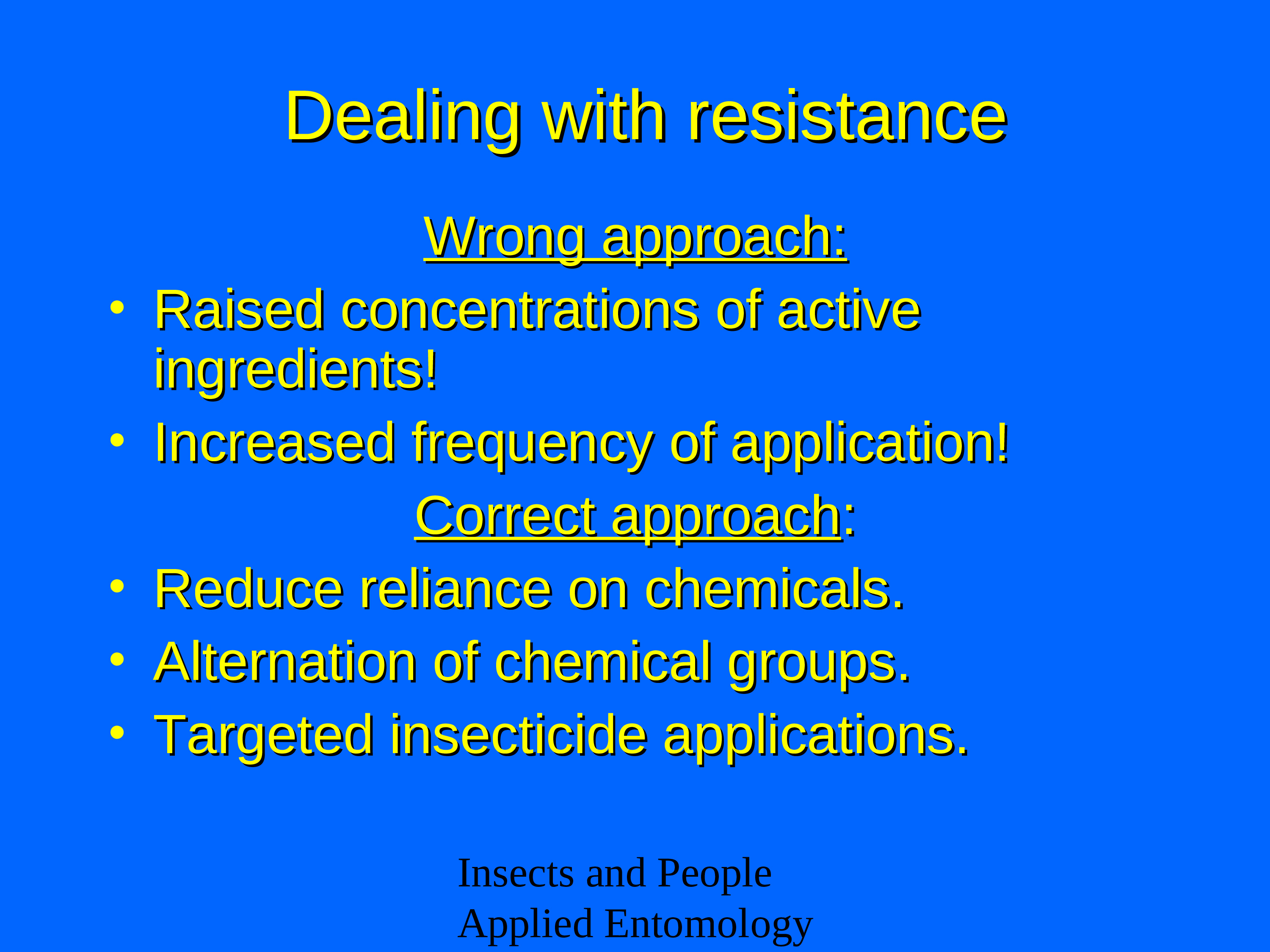 Dealing with resistance

Wrong approach:

• Raised concentrations of active ingredients!
• Increased frequency of application!

Correct approach:

• Reduce reliance on chemicals.
• Alternation of chemical groups.
• Targeted insecticide applications.

Insects and People
Applied Entomology